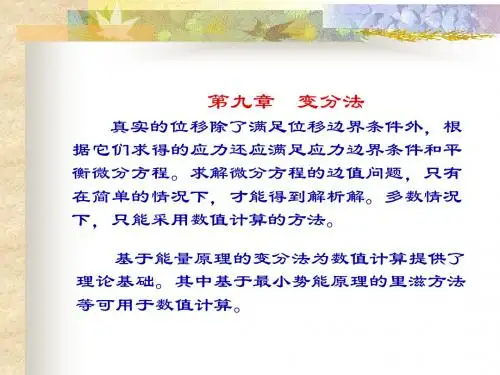 第九章　变分法

真实的位移除了满足位移边界条件外，根据它们求得的应力还应满足应力边界条件和平衡微分方程。求解微分方程的边值问题，只有在简单的情况下，才能得到解析解。多数情况下，只能采用数值计算的方法。

基于能量原理的变分法为数值计算提供了理论基础。其中基于最小势能原理的里滋方法等可用于数值计算。